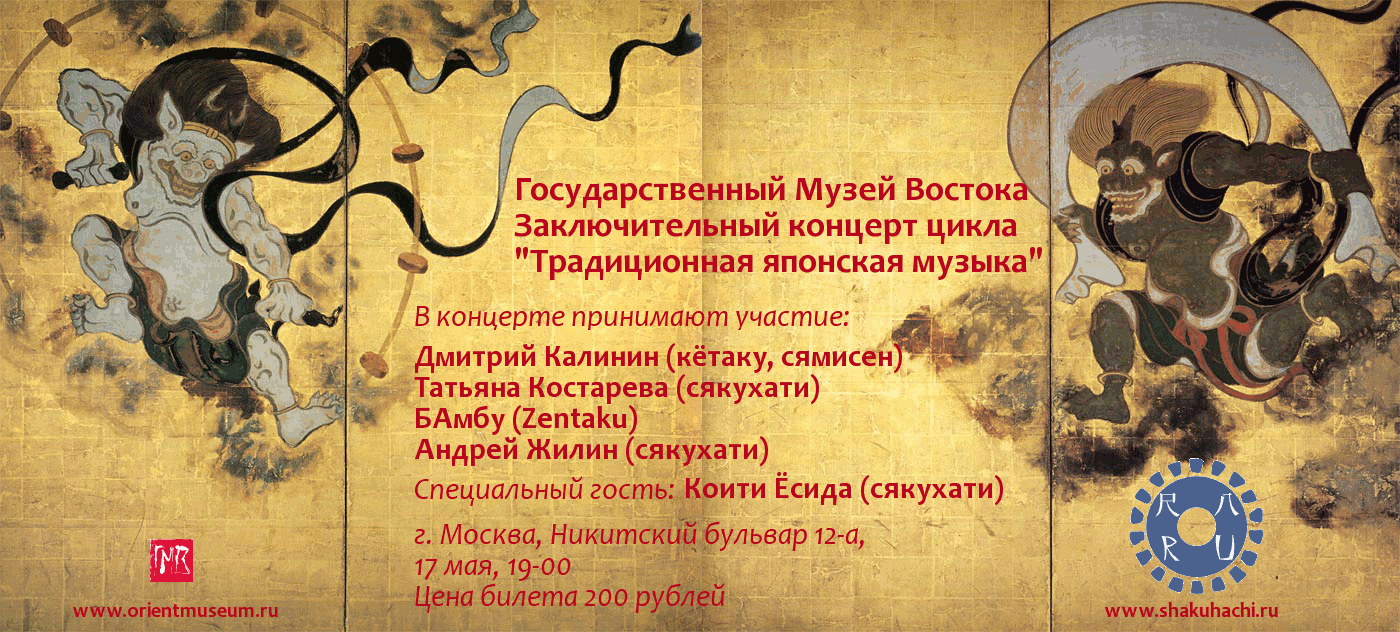 Государственный Музей Востока
Заключительный концерт цикла
"Традиционная японская музыка"

В концерте принимают участие:

Дмитрий Калинин (кётаку, сямисен)
Татьяна Костарева (сякухати)
БАмбу (Zentaku)
Андрей Жилин (сякухати)

Специальный гость: Коити Ёсида (сякухати)

г. Москва, Никитский бульвар 12-а,
17 мая, 19-00
Цена билета 200 рублей

www.orientmuseum.ru

尺 八
R U

www.shakuhachi.ru